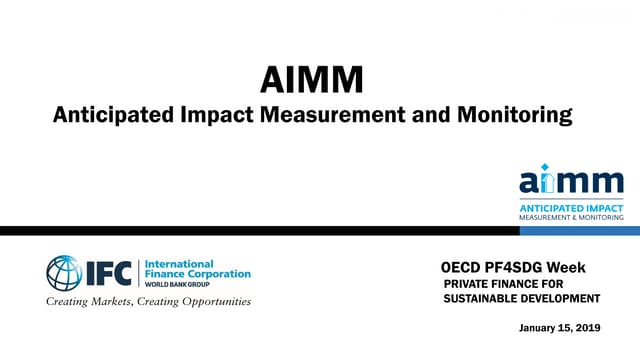 AIMM
Anticipated Impact Measurement and Monitoring

aimm
ANTICIPATED IMPACT
MEASUREMENT & MONITORING

IFC International Finance Corporation
WORLD BANK GROUP
Creating Markets, Creating Opportunities

OECD PF4SDG Week
PRIVATE FINANCE FOR SUSTAINABLE DEVELOPMENT

January 15, 2019